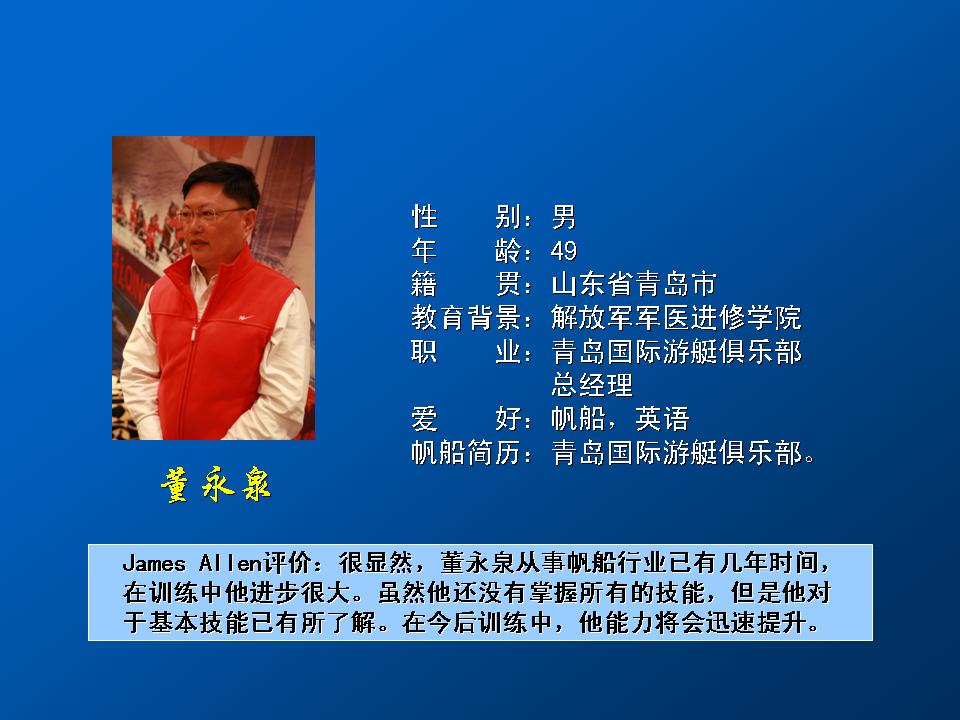 性　　别：男
年　　龄：49
籍　　贯：山东省青岛市
教育背景：解放军军医进修学院
职　　业：青岛国际游艇俱乐部总经理
爱　　好：帆船，英语
帆船简历：青岛国际游艇俱乐部。

董永泉

James Allen评价：很显然，董永泉从事帆船行业已有几年时间，在训练中他进步很大。虽然他还没有掌握所有的技能，但是他对于基本技能已有所了解。在今后训练中，他能力将会迅速提升。